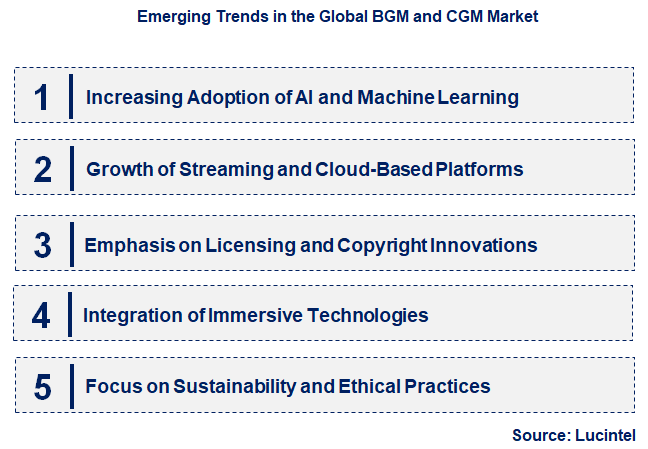 Emerging Trends in the Global BGM and CGM Market

1 Increasing Adoption of AI and Machine Learning

2 Growth of Streaming and Cloud-Based Platforms

3 Emphasis on Licensing and Copyright Innovations

4 Integration of Immersive Technologies

5 Focus on Sustainability and Ethical Practices

Source: Lucintel